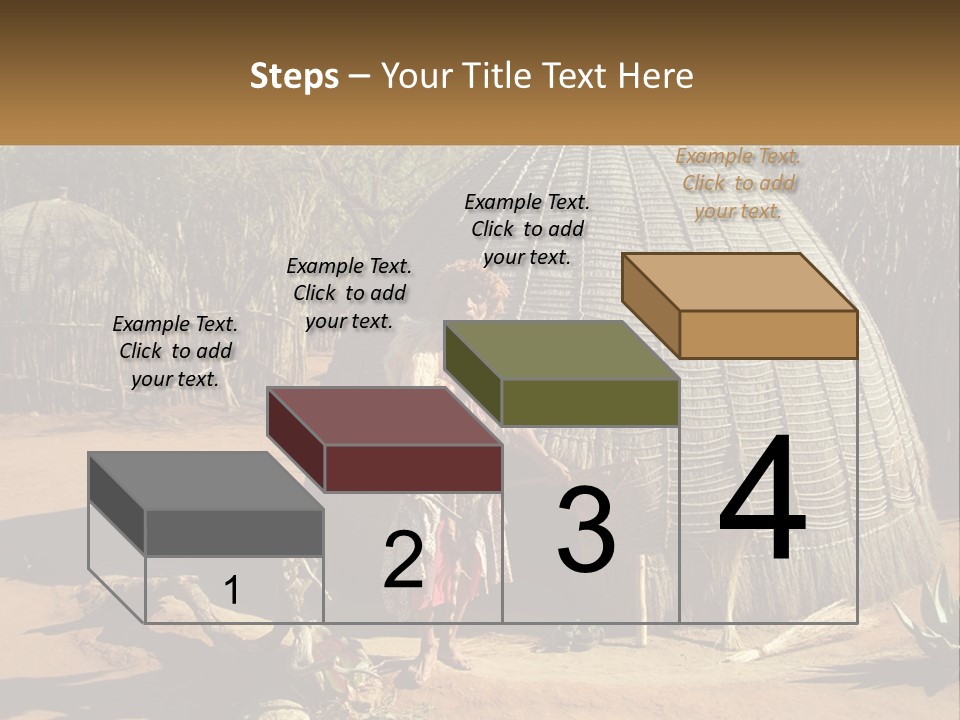 Steps – Your Title Text Here

Example Text. Click to add your text.

Example Text. Click to add your text.

Example Text. Click to add your text.

Example Text. Click to add your text.

1

2

3

4